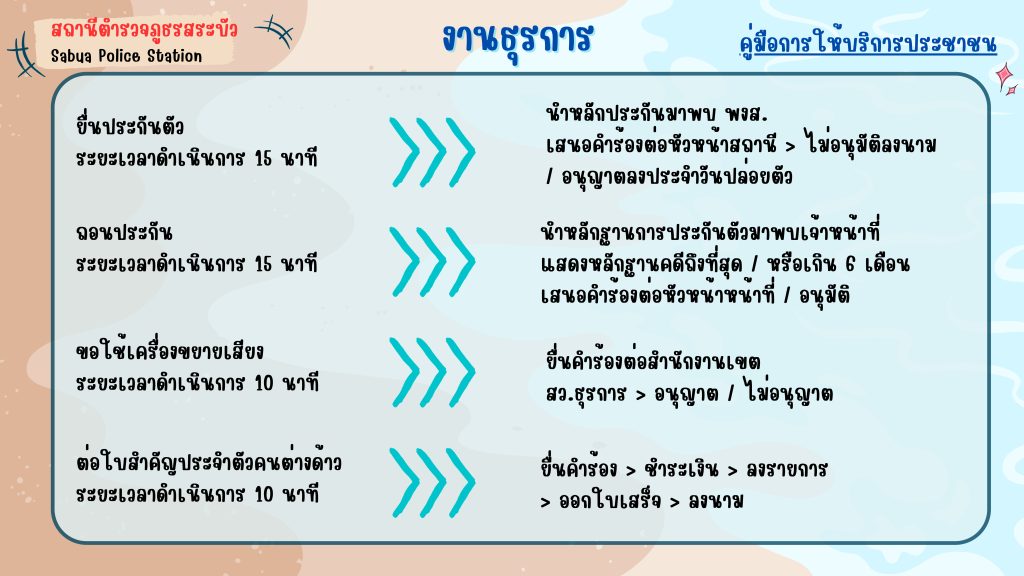 สถานีตำรวจภูธรสระบัว
Sabua Police Station

งานธุรการ

คู่มือการให้บริการประชาชน

ยื่นประกันตัว
ระยะเวลาดำเนินการ 15 นาที

นำหลักประกันมาพบ พงส.
เสนอคำร้องต่อหัวหน้าสถานี > ไม่อนุมัติลงนาม / อนุญาตลงประจำวันปล่อยตัว

ถอนประกัน
ระยะเวลาดำเนินการ 15 นาที

นำหลักฐานการประกันตัวมาพบเจ้าหน้าที่
แสดงหลักฐานคดีถึงที่สุด / หรือเกิน 6 เดือน
เสนอคำร้องต่อหัวหน้าหน้าที่ / อนุมัติ

ขอใช้เครื่องขยายเสียง
ระยะเวลาดำเนินการ 10 นาที

ยื่นคำร้องต่อสำนักงานเขต
สว.ธุรการ > อนุญาต / ไม่อนุญาต

ต่อใบสำคัญประจำตัวคนต่างด้าว
ระยะเวลาดำเนินการ 10 นาที

ยื่นคำร้อง > ชำระเงิน > ลงรายการ
> ออกใบเสร็จ > ลงนาม